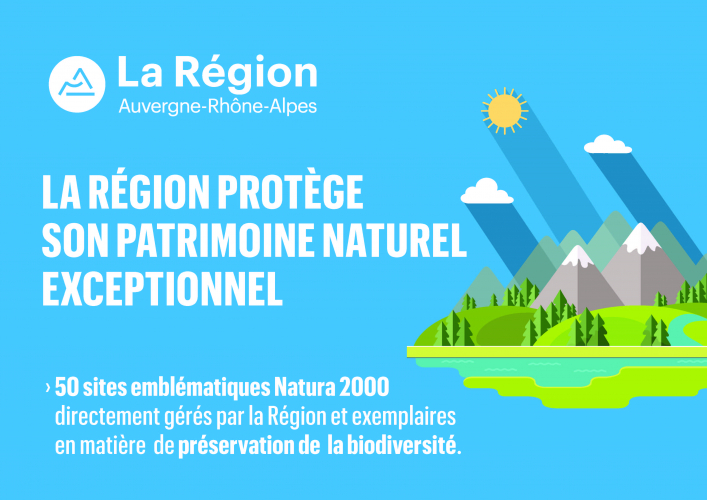 La Région
Auvergne-Rhône-Alpes

LA RÉGION PROTÈGE SON PATRIMOINE NATUREL EXCEPTIONNEL

› 50 sites emblématiques Natura 2000 directement gérés par la Région et exemplaires en matière de préservation de la biodiversité.